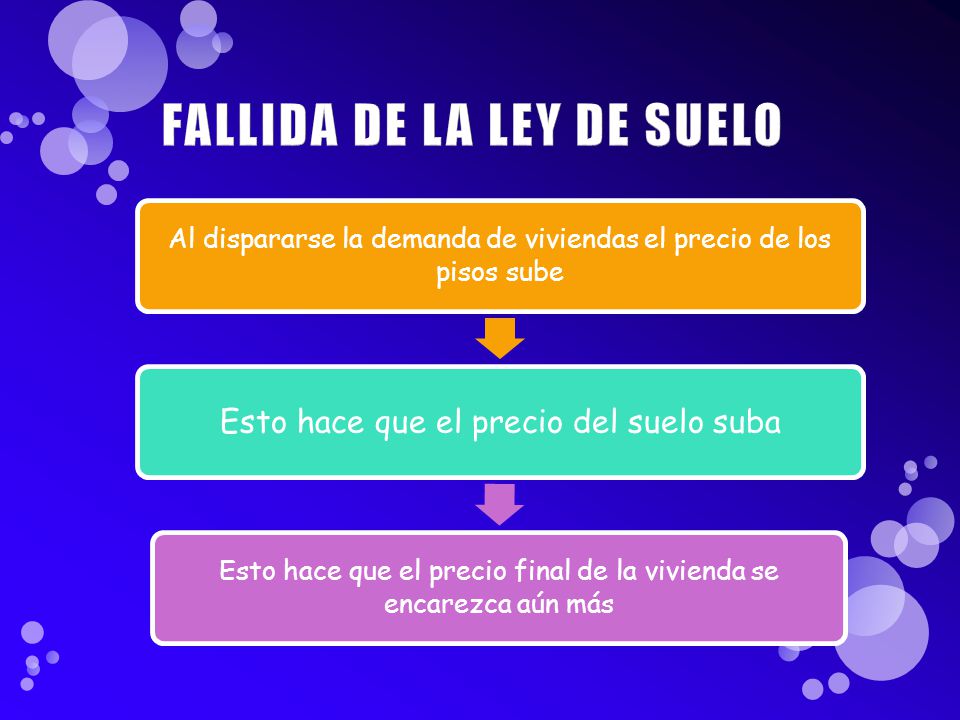 FALLIDA DE LA LEY DE SUELO

Al dispararse la demanda de viviendas el precio de los pisos sube

Esto hace que el precio del suelo suba

Esto hace que el precio final de la vivienda se encarezca aún más